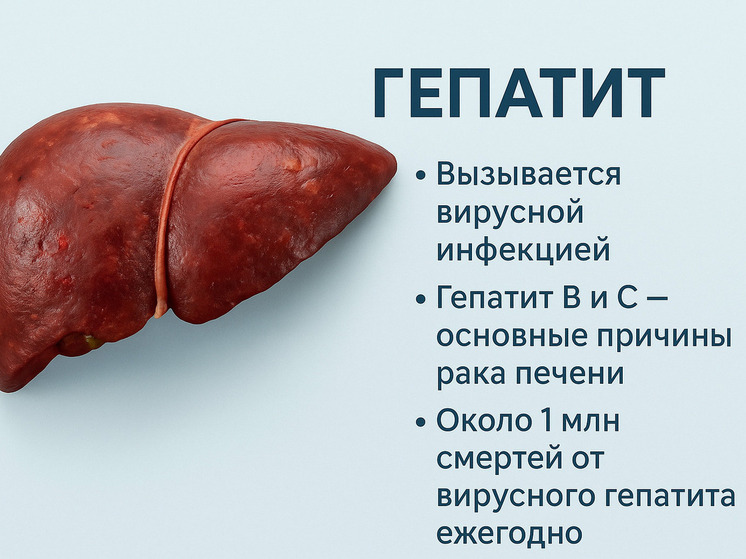 ГЕПАТИТ

• Вызывается вирусной инфекцией

• Гепатит B и C — основные причины рака печени

• Около 1 млн смертей от вирусного гепатита ежегодно